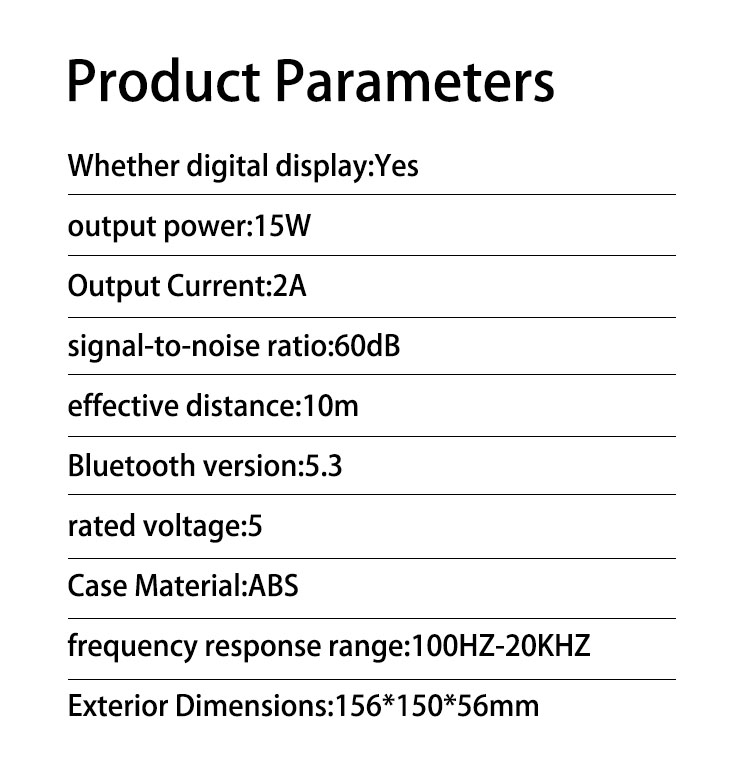 Product Parameters

Whether digital display:Yes

output power:15W

Output Current:2A

signal-to-noise ratio:60dB

effective distance:10m

Bluetooth version:5.3

rated voltage:5

Case Material:ABS

frequency response range:100HZ-20KHZ

Exterior Dimensions:156*150*56mm